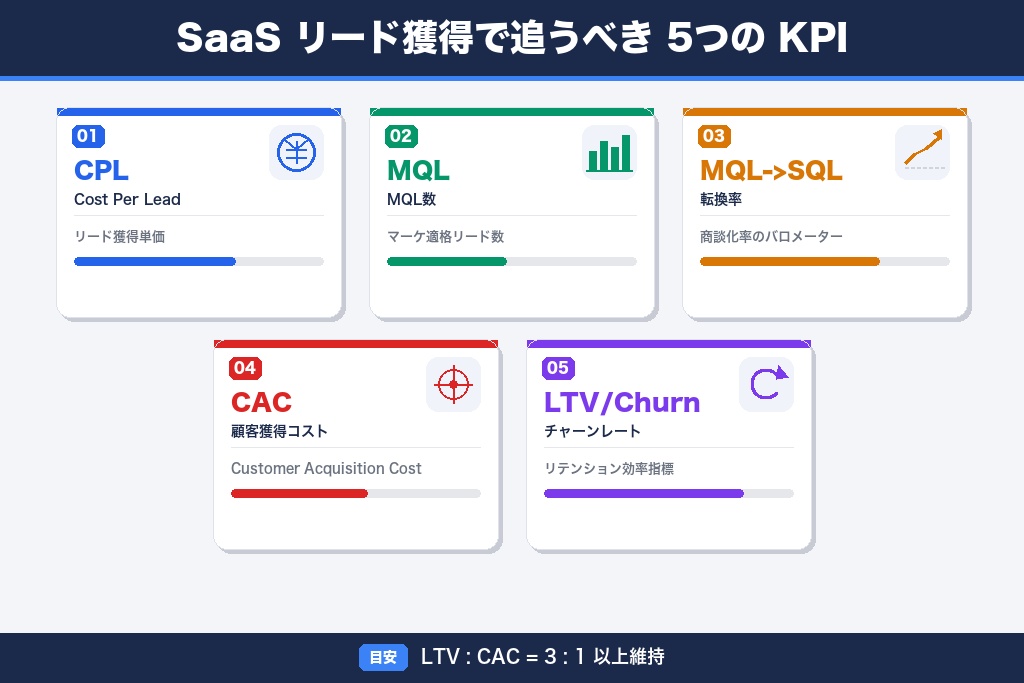 SaaS リード獲得で追うべき 5つの KPI

01
CPL
Cost Per Lead
リード獲得単価

02
MQL
MQL数
マーケ適格リード数

03
MQL->SQL
転換率
商談化率のバロメーター

04
CAC
顧客獲得コスト
Customer Acquisition Cost

05
LTV/Churn
チャーンレート
リテンション効率指標

目安 LTV : CAC = 3 : 1 以上維持